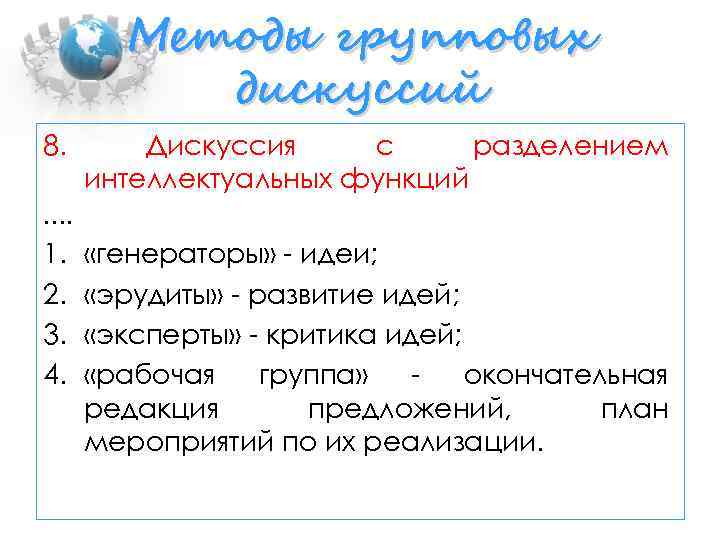 Методы групповых дискуссий

8. Дискуссия с разделением интеллектуальных функций

....

1. «генераторы» - идеи;
2. «эрудиты» - развитие идей;
3. «эксперты» - критика идей;
4. «рабочая группа» - окончательная редакция предложений, план мероприятий по их реализации.